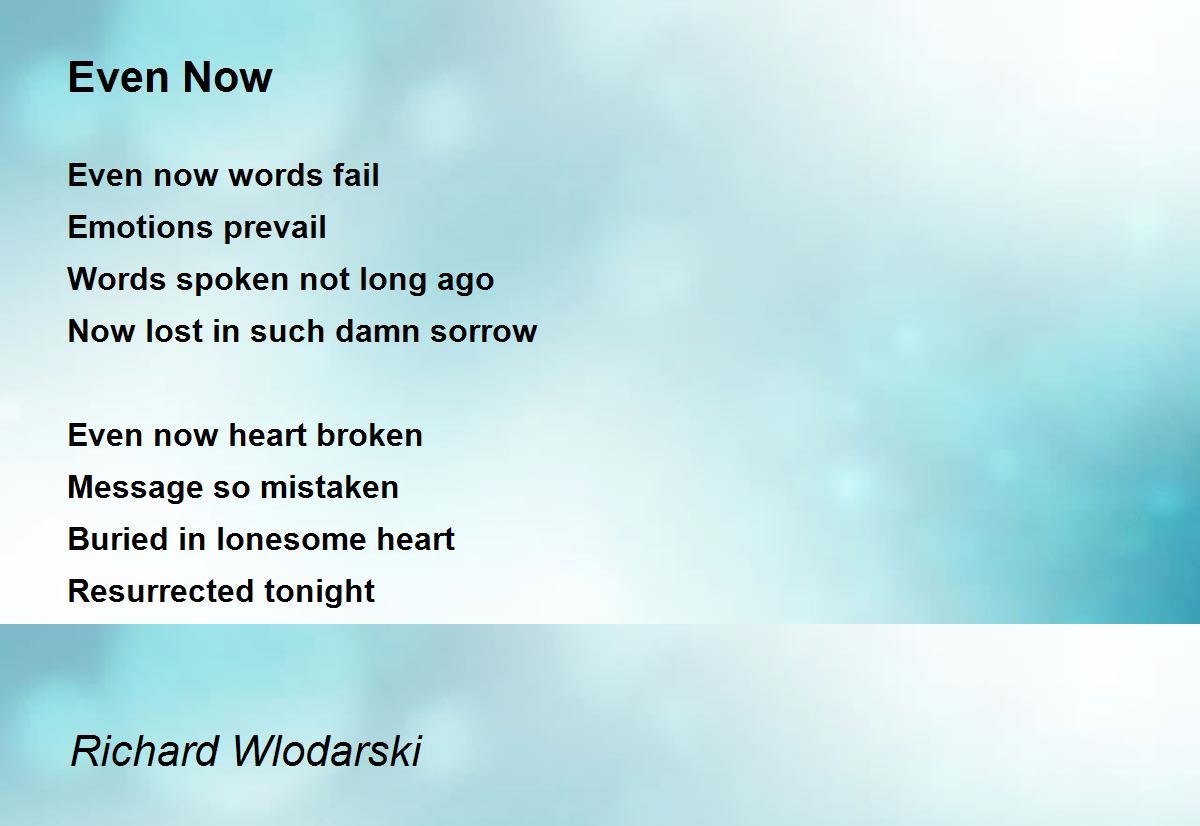 Even Now

Even now words fail
Emotions prevail
Words spoken not long ago
Now lost in such damn sorrow

Even now heart broken
Message so mistaken
Buried in lonesome heart
Resurrected tonight

Richard Wlodarski